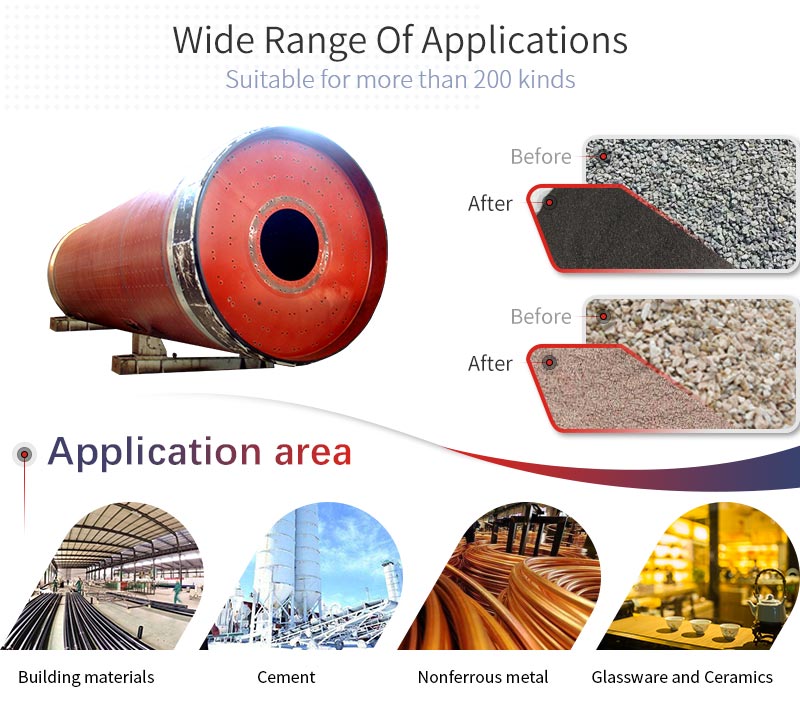 Wide Range Of Applications
Suitable for more than 200 kinds

Before
After
Before
After

Application area

Building materials
Cement
Nonferrous metal
Glassware and Ceramics